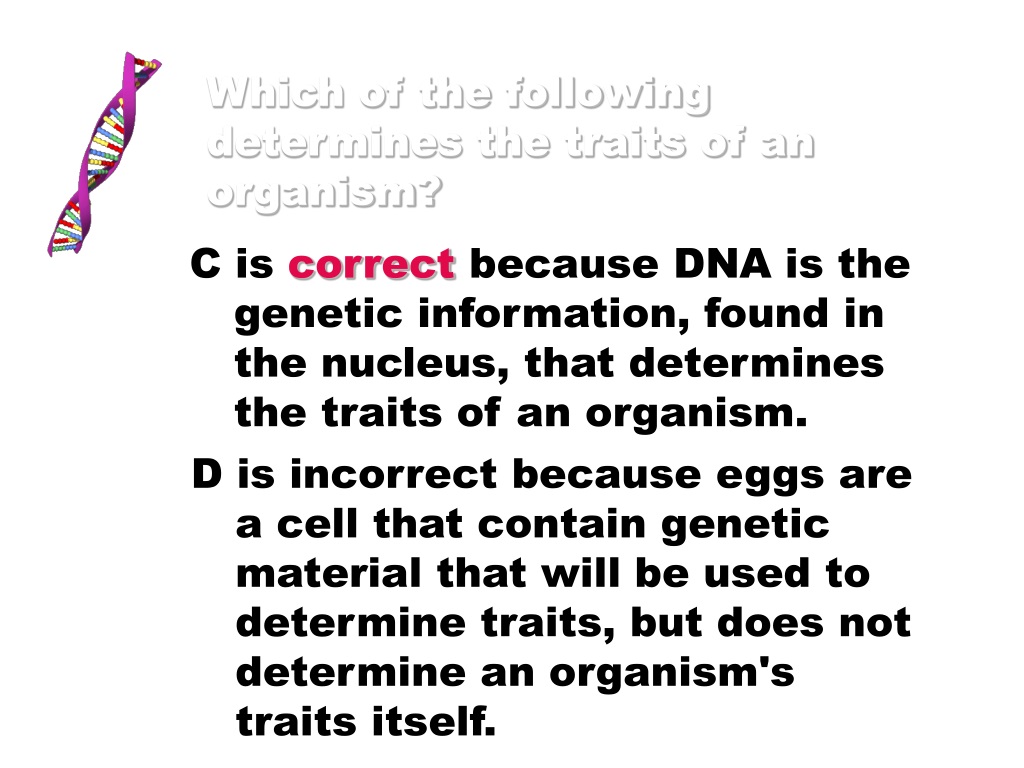 Which of the following determines the traits of an organism?

C is correct because DNA is the genetic information, found in the nucleus, that determines the traits of an organism.

D is incorrect because eggs are a cell that contain genetic material that will be used to determine traits, but does not determine an organism's traits itself.